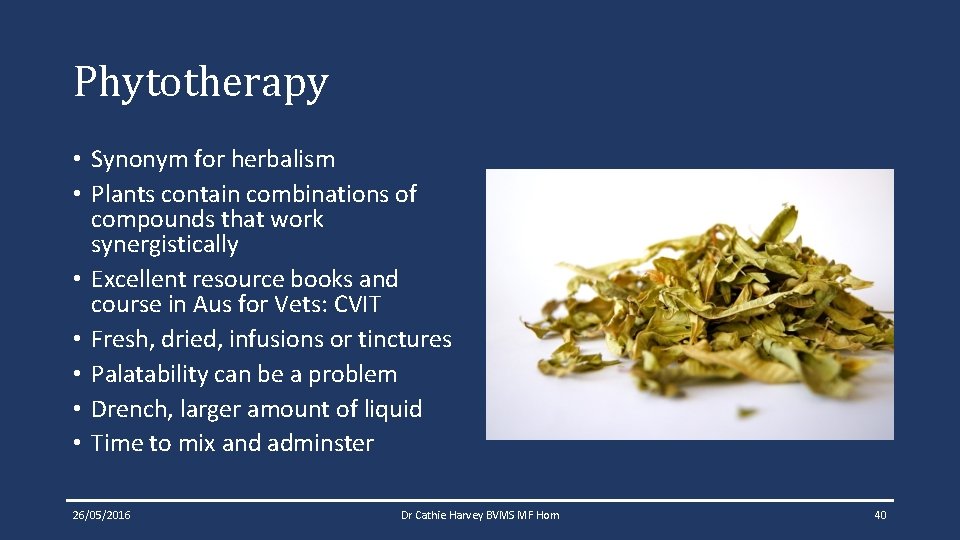 Phytotherapy

• Synonym for herbalism
• Plants contain combinations of compounds that work synergistically
• Excellent resource books and course in Aus for Vets: CVIT
• Fresh, dried, infusions or tinctures
• Palatability can be a problem
• Drench, larger amount of liquid
• Time to mix and adminster

26/05/2016 Dr Cathie Harvey BVMS MF Hom 40